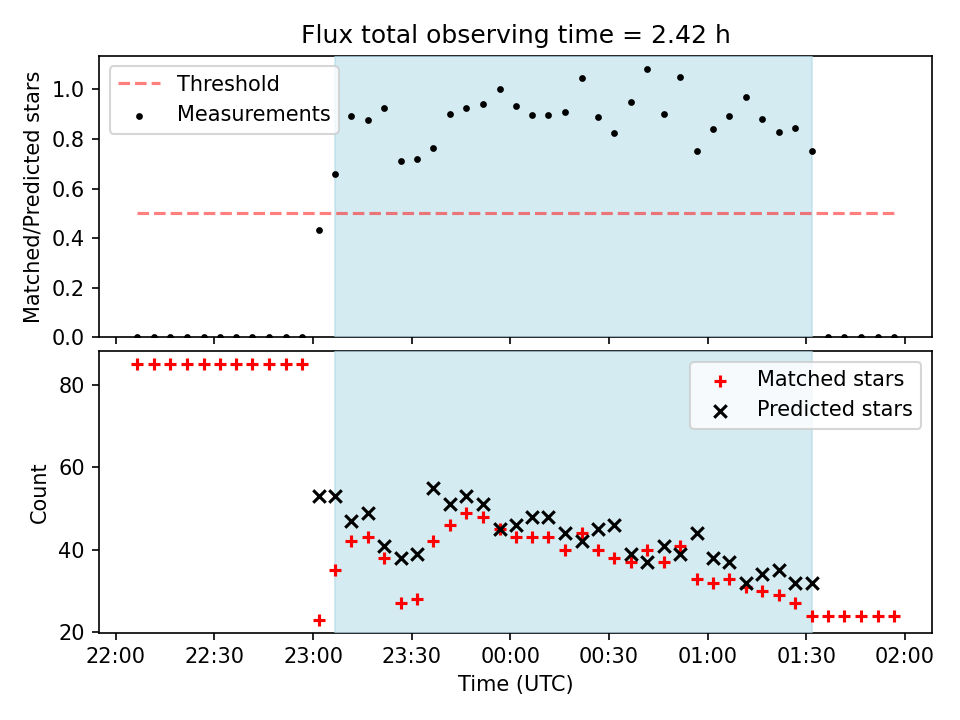 Flux total observing time = 2.42 h

Threshold
Measurements

Matched/Predicted stars

1.0
0.8
0.6
0.4
0.2
0.0

Matched stars
Predicted stars

Count

80
60
40
20

22:00 22:30 23:00 23:30 00:00 00:30 01:00 01:30 02:00

Time (UTC)